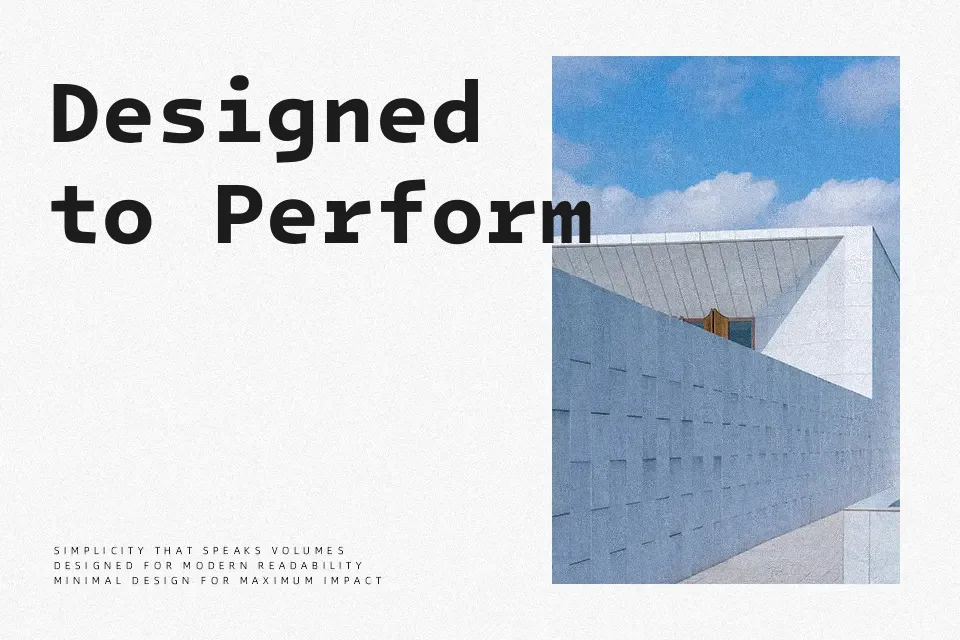 Designed to Perform

SIMPLICITY THAT SPEAKS VOLUMES
DESIGNED FOR MODERN READABILITY
MINIMAL DESIGN FOR MAXIMUM IMPACT